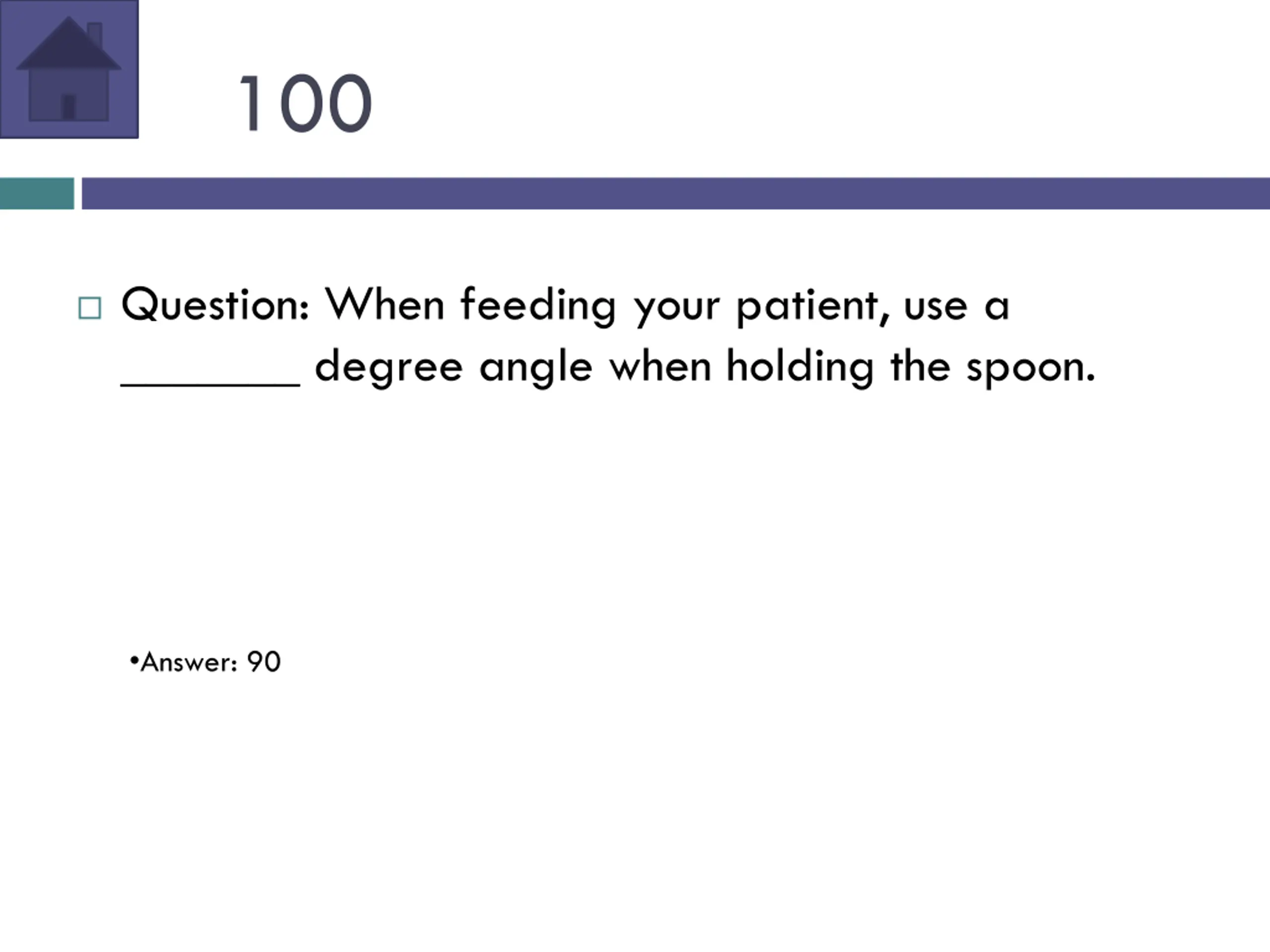 100

□ Question: When feeding your patient, use a ________ degree angle when holding the spoon.

•Answer: 90